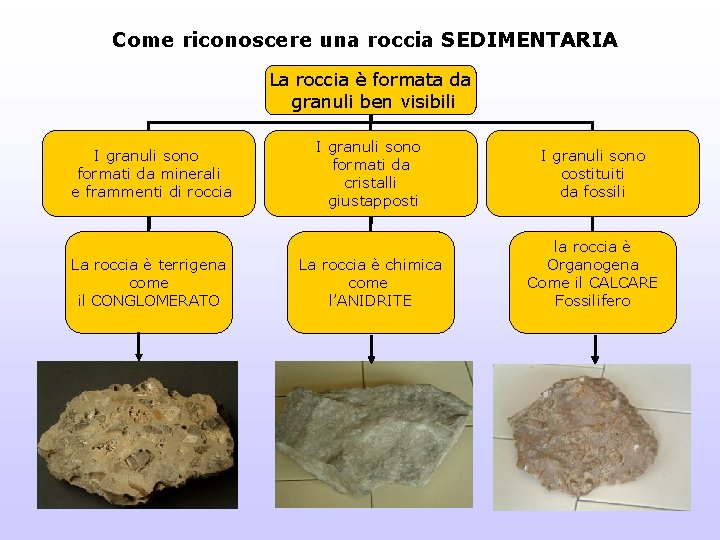 Come riconoscere una roccia SEDIMENTARIA

La roccia è formata da granuli ben visibili

I granuli sono formati da minerali e frammenti di roccia

I granuli sono formati da cristalli giustapposti

I granuli sono costituiti da fossili

La roccia è terrigena come il CONGLOMERATO

La roccia è chimica come l'ANIDRITE

la roccia è Organogena Come il CALCARE Fossilifero